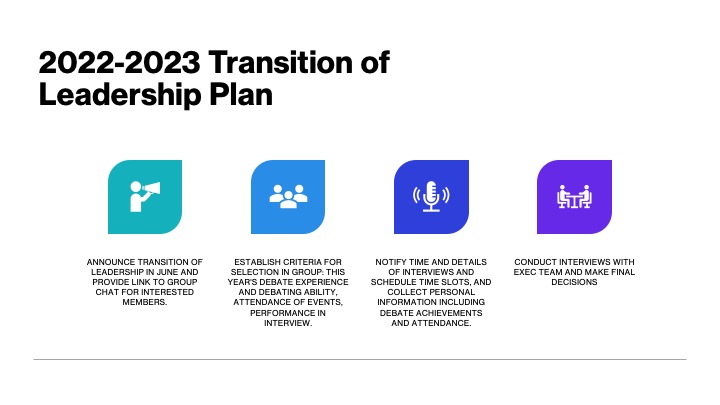 2022-2023 Transition of Leadership Plan

ANNOUNCE TRANSITION OF LEADERSHIP IN JUNE AND PROVIDE LINK TO GROUP CHAT FOR INTERESTED MEMBERS.

ESTABLISH CRITERIA FOR SELECTION IN GROUP: THIS YEAR'S DEBATE EXPERIENCE AND DEBATING ABILITY, ATTENDANCE OF EVENTS, PERFORMANCE IN INTERVIEW.

NOTIFY TIME AND DETAILS OF INTERVIEWS AND SCHEDULE TIME SLOTS, AND COLLECT PERSONAL INFORMATION INCLUDING DEBATE ACHIEVEMENTS AND ATTENDANCE.

CONDUCT INTERVIEWS WITH EXEC TEAM AND MAKE FINAL DECISIONS